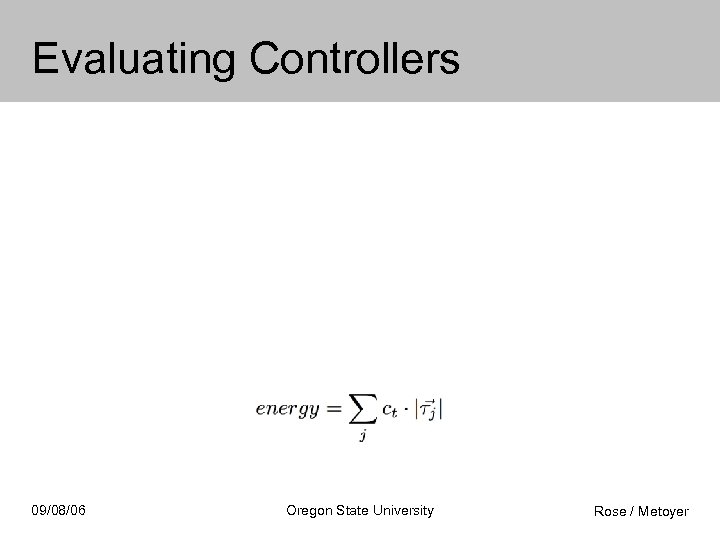 Evaluating Controllers

$energy = \sum_{j} c_t \cdot |\vec{\tau_j}|$

09/08/06

Oregon State University

Rose / Metoyer